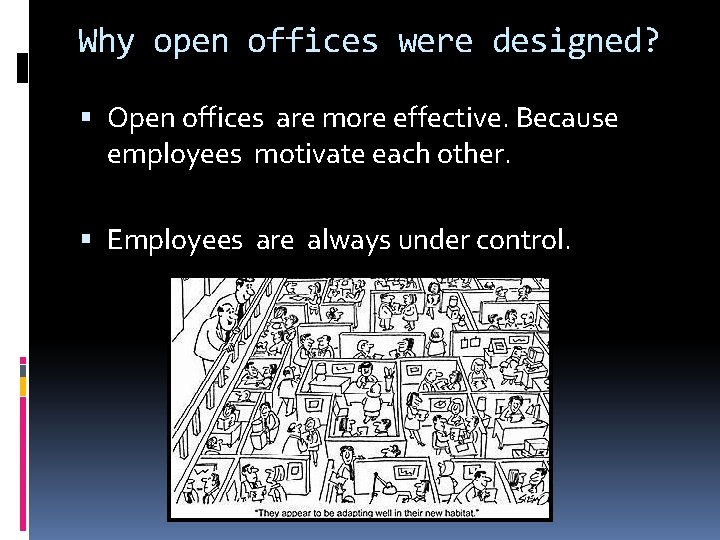 Why open offices were designed?

▪ Open offices are more effective. Because employees motivate each other.

▪ Employees are always under control.

"They appear to be adapting well in their new habitat."